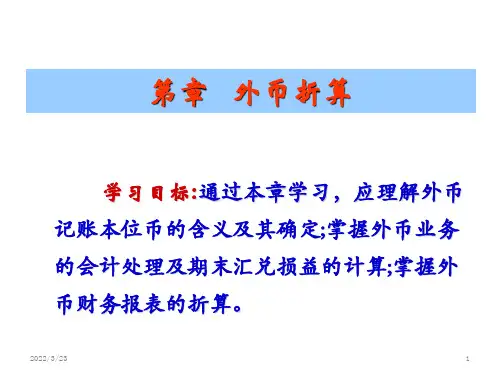 第章　外币折算

学习目标:通过本章学习，应理解外币记账本位币的含义及其确定;掌握外币业务的会计处理及期末汇兑损益的计算;掌握外币财务报表的折算。

2022/3/23

1